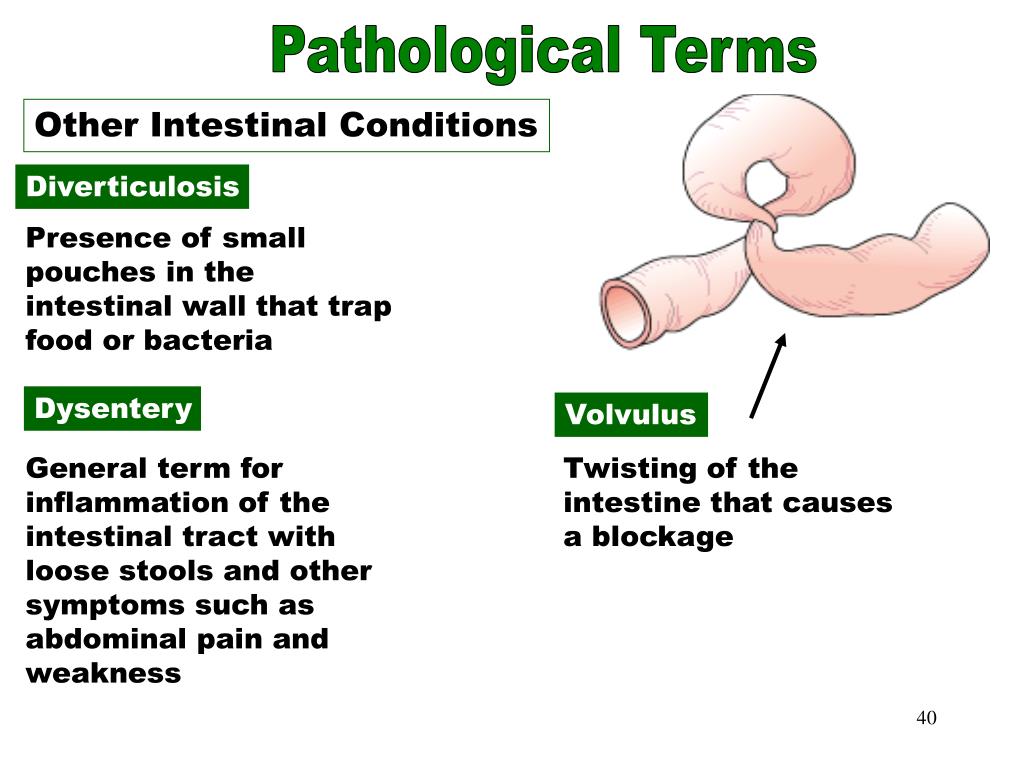 Pathological Terms

Other Intestinal Conditions

Diverticulosis

Presence of small pouches in the intestinal wall that trap food or bacteria

Dysentery

General term for inflammation of the intestinal tract with loose stools and other symptoms such as abdominal pain and weakness

Volvulus

Twisting of the intestine that causes a blockage

40